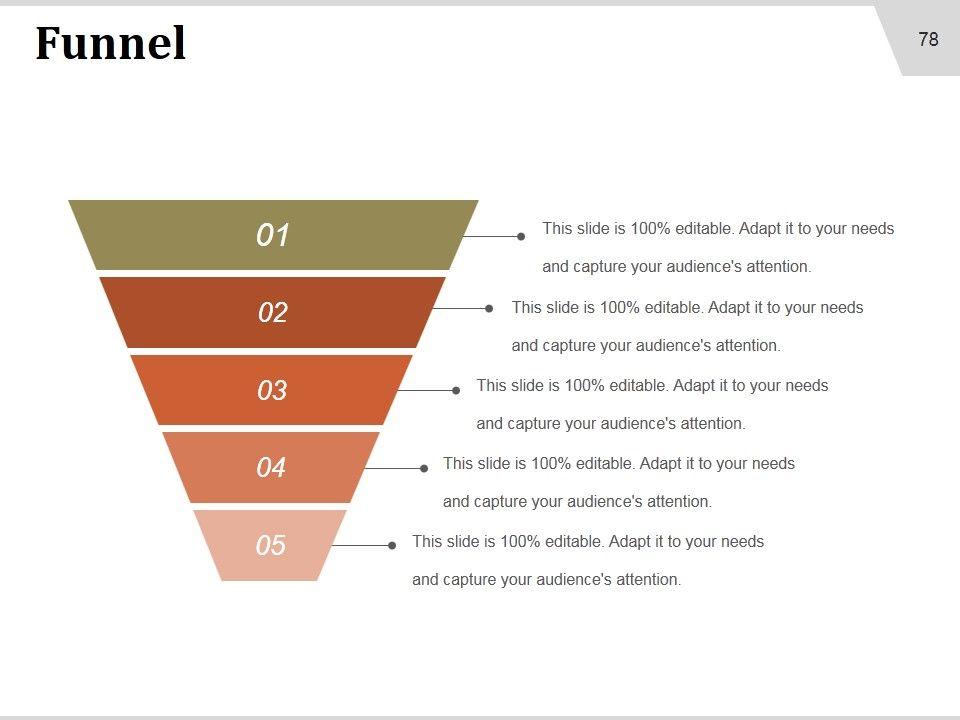 Funnel

78

01

This slide is 100% editable. Adapt it to your needs and capture your audience's attention.

02

This slide is 100% editable. Adapt it to your needs and capture your audience's attention.

03

This slide is 100% editable. Adapt it to your needs and capture your audience's attention.

04

This slide is 100% editable. Adapt it to your needs and capture your audience's attention.

05

This slide is 100% editable. Adapt it to your needs and capture your audience's attention.